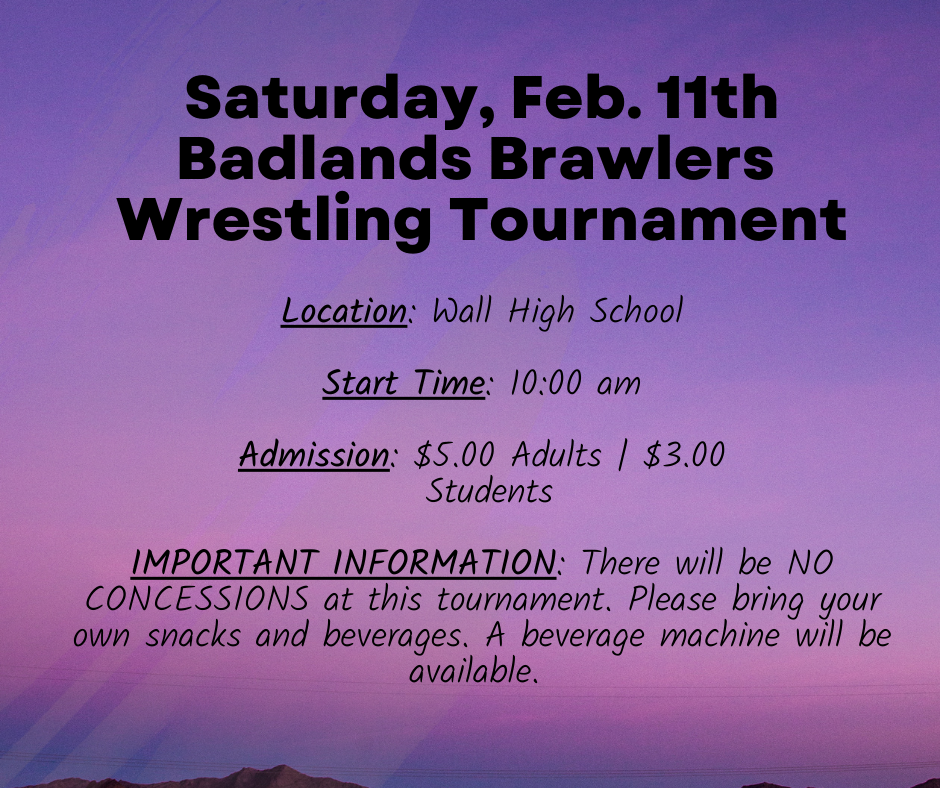 Saturday, Feb. 11th
Badlands Brawlers
Wrestling Tournament

Location: Wall High School

Start Time: 10:00 am

Admission: \$5.00 Adults | \$3.00 Students

IMPORTANT INFORMATION: There will be NO CONCESSIONS at this tournament. Please bring your own snacks and beverages. A beverage machine will be available.